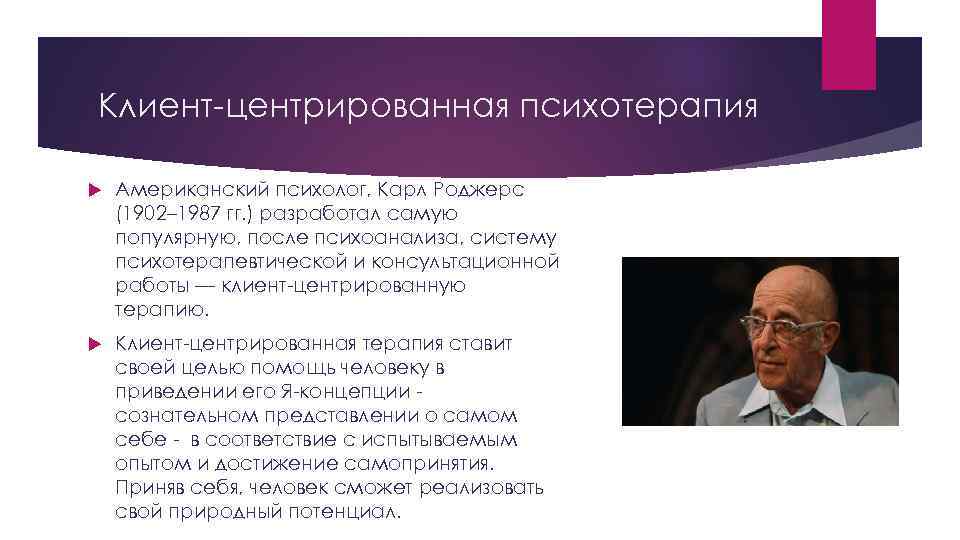 Клиент-центрированная психотерапия

Американский психолог, Карл Роджерс (1902–1987 гг.) разработал самую популярную, после психоанализа, систему психотерапевтической и консультационной работы — клиент-центрированную терапию.

Клиент-центрированная терапия ставит своей целью помощь человеку в приведении его Я-концепции - сознательном представлении о самом себе - в соответствие с испытываемым опытом и достижение самопринятия. Приняв себя, человек сможет реализовать свой природный потенциал.